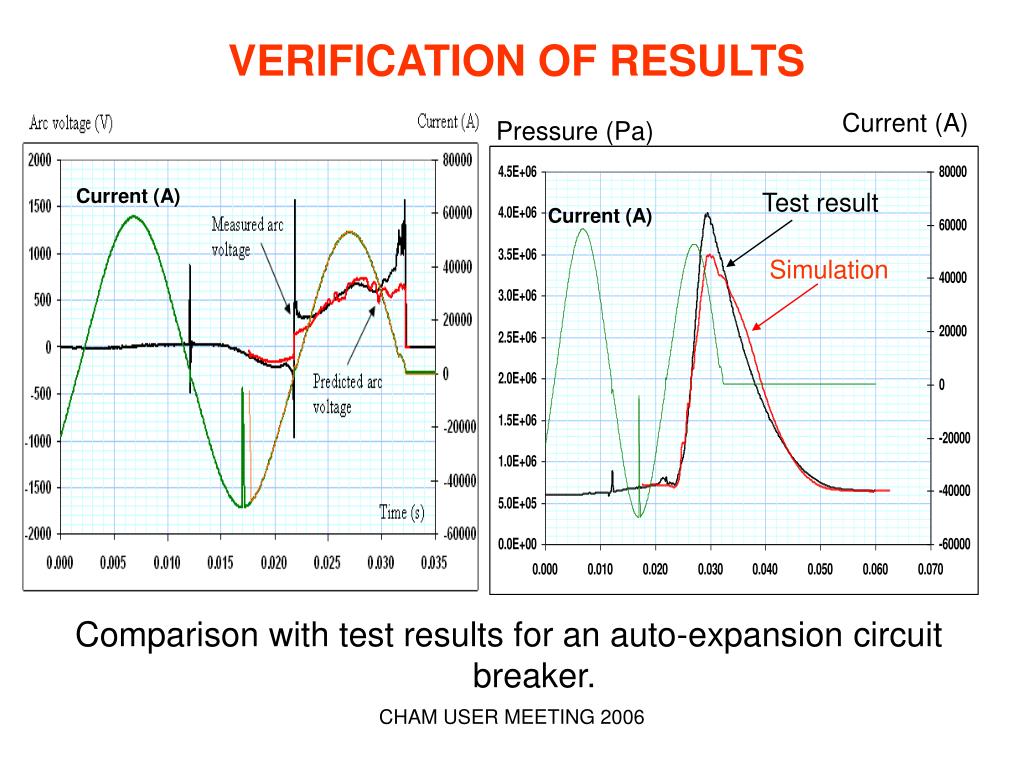 VERIFICATION OF RESULTS

Arc voltage (V)

Current (A)

2000
1500
1000
500
0
-500
-1000
-1500
-2000

80000
60000
40000
20000
0
-20000
-40000
-60000

Current (A)

Measured arc voltage

Predicted arc voltage

Time (s)

0.000 0.005 0.010 0.015 0.020 0.025 0.030 0.035

Pressure (Pa)

Current (A)

4.5E+06
4.0E+06
3.5E+06
3.0E+06
2.5E+06
2.0E+06
1.5E+06
1.0E+06
5.0E+05
0.0E+00

80000
60000
40000
20000
0
-20000
-40000
-60000

Current (A)

Test result

Simulation

0.000 0.010 0.020 0.030 0.040 0.050 0.060 0.070

Comparison with test results for an auto-expansion circuit breaker.

CHAM USER MEETING 2006